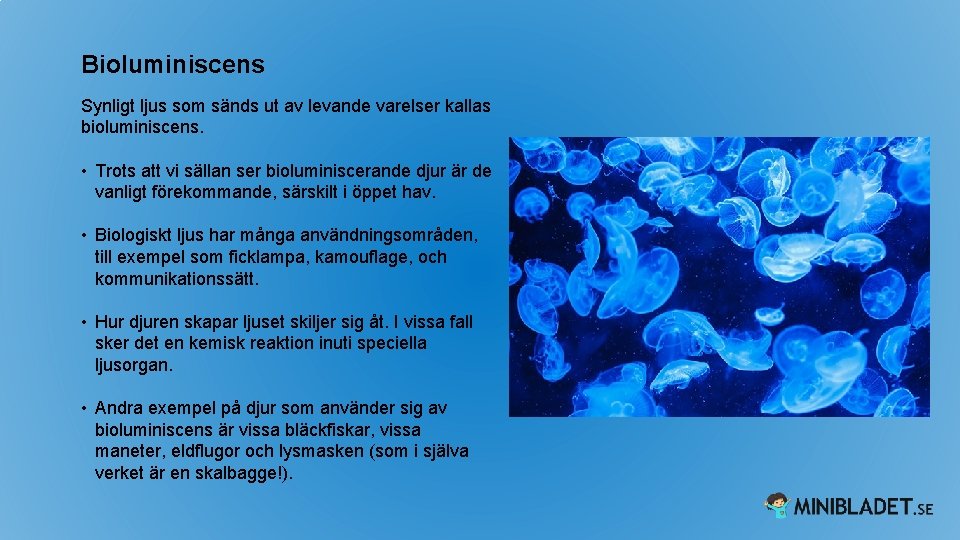 Bioluminiscens

Synligt ljus som sänds ut av levande varelser kallas bioluminiscens.

• Trots att vi sällan ser bioluminiscerande djur är de vanligt förekommande, särskilt i öppet hav.

• Biologiskt ljus har många användningsområden, till exempel som ficklampa, kamouflage, och kommunikationssätt.

• Hur djuren skapar ljuset skiljer sig åt. I vissa fall sker det en kemisk reaktion inuti speciella ljusorgan.

• Andra exempel på djur som använder sig av bioluminiscens är vissa bläckfiskar, vissa maneter, eldflugor och lysmasken (som i själva verket är en skalbagge!).

MINIBLADET.SE